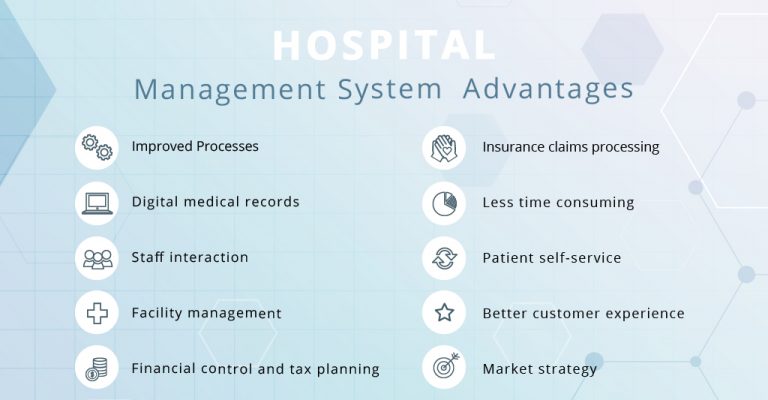 HOSPITAL
Management System Advantages

Improved Processes

Digital medical records

Staff interaction

Facility management

Financial control and tax planning

Insurance claims processing

Less time consuming

Patient self-service

Better customer experience

Market strategy